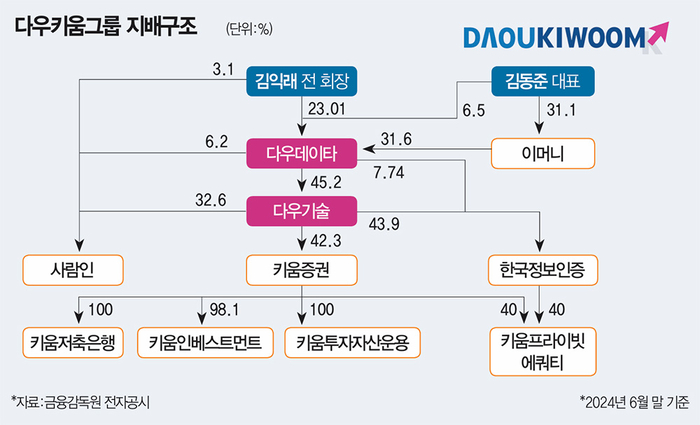 다우키움그룹 지배구조 (단위:%)

DAOUKIWOOM

김익래 전 회장

김동준 대표

3.1

23.01

6.5

31.1

6.2

다우데이타

31.6

이머니

7.74

45.2

32.6

다우기술

43.9

42.3

사람인

키움증권

한국정보인증

100

98.1

100

40

40

키움저축은행

키움인베스트먼트

키움투자자산운용

키움프라이빗 에쿼티

*자료:금융감독원 전자공시

*2024년 6월 말 기준